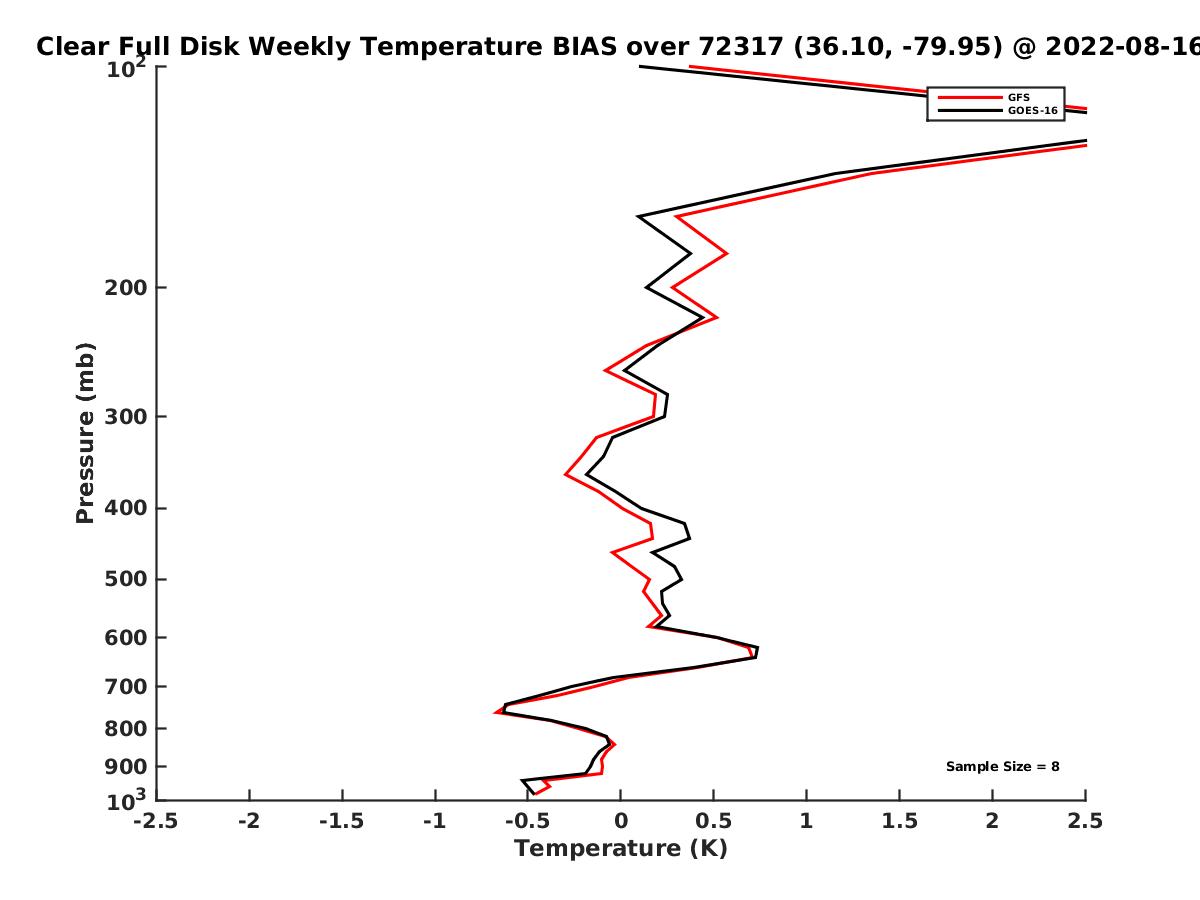 Clear Full Disk Weekly Temperature BIAS over 72317 (36.10, -79.95) @ 2022-08-16

GFS
GOES-16

Sample Size = 8

Pressure (mb)

$10^2$
200
300
400
500
600
700
800
900
$10^3$

-2.5 -2 -1.5 -1 -0.5 0 0.5 1 1.5 2 2.5

Temperature (K)